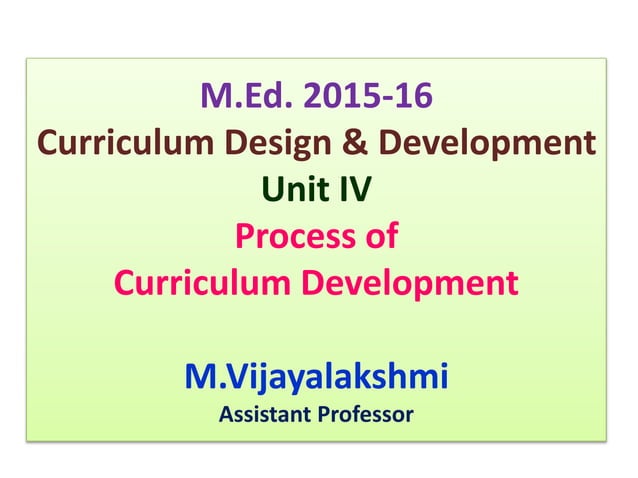 M.Ed. 2015-16
Curriculum Design & Development
Unit IV
Process of
Curriculum Development

M.Vijayalakshmi
Assistant Professor